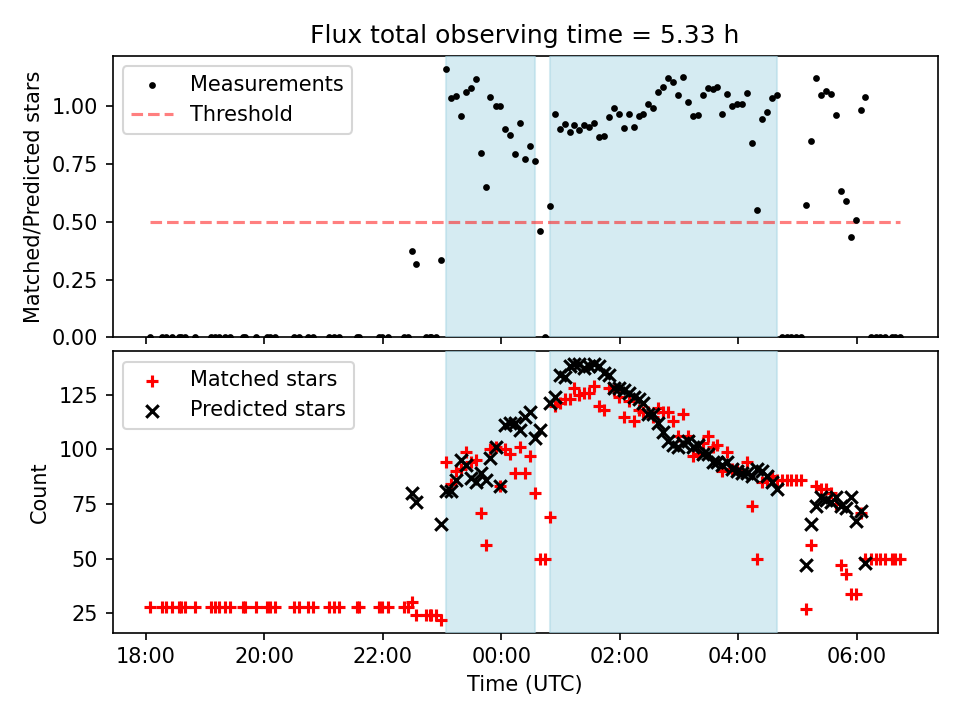 Flux total observing time = 5.33 h

Measurements
Threshold

Matched/Predicted stars

1.00
0.75
0.50
0.25
0.00

Matched stars
Predicted stars

Count

125
100
75
50
25

18:00
20:00
22:00
00:00
02:00
04:00
06:00

Time (UTC)